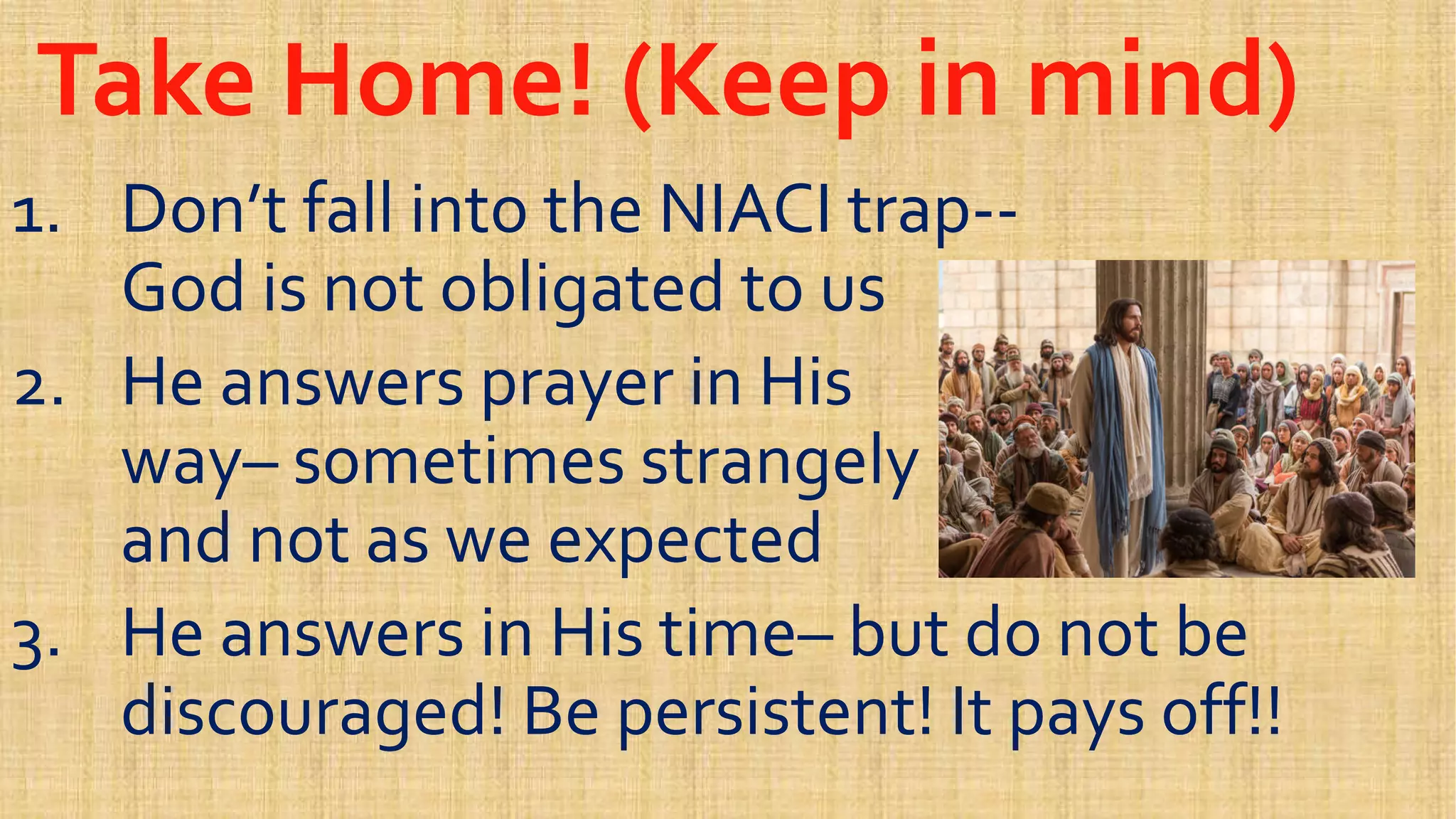 Take Home! (Keep in mind)

1. Don’t fall into the NIACI trap-- God is not obligated to us

2. He answers prayer in His way– sometimes strangely and not as we expected

3. He answers in His time– but do not be discouraged! Be persistent! It pays off!!